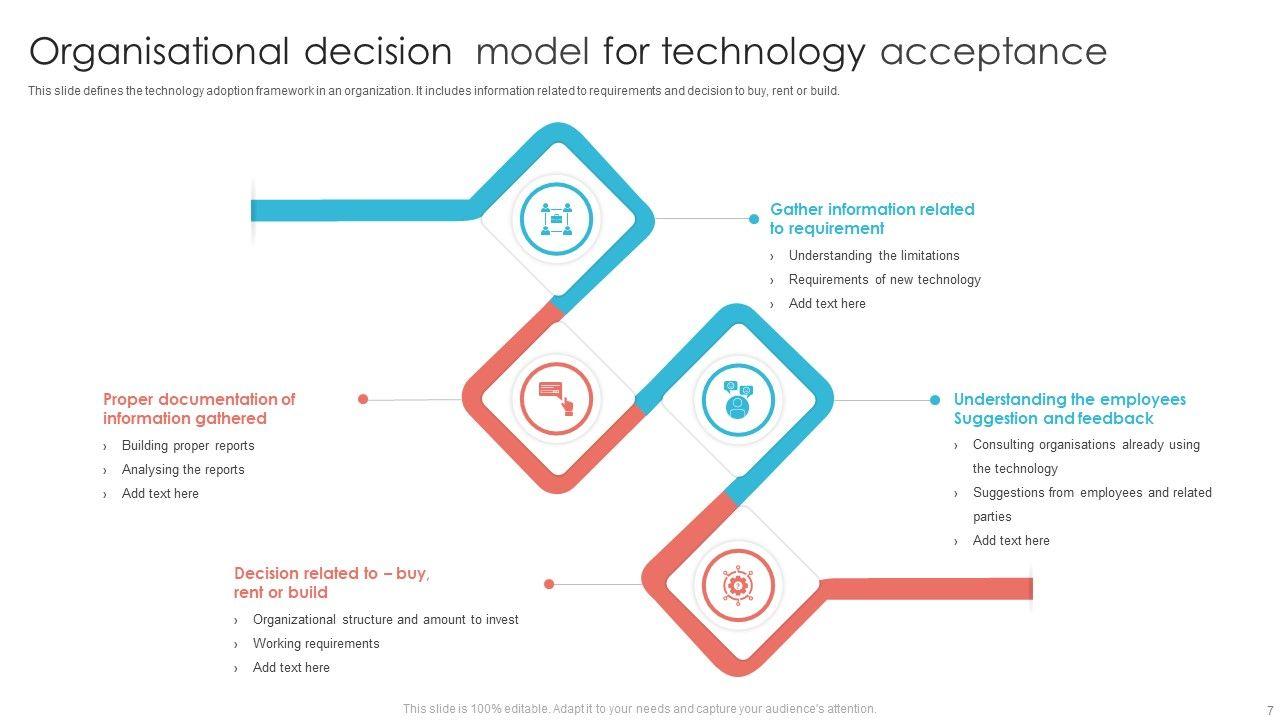 Organisational decision model for technology acceptance

This slide defines the technology adoption framework in an organization. It includes information related to requirements and decision to buy, rent or build.

Gather information related to requirement

› Understanding the limitations
› Requirements of new technology
› Add text here

Proper documentation of information gathered

› Building proper reports
› Analysing the reports
› Add text here

Understanding the employees Suggestion and feedback

› Consulting organisations already using the technology
› Suggestions from employees and related parties
› Add text here

Decision related to – buy, rent or build

› Organizational structure and amount to invest
› Working requirements
› Add text here

This slide is 100% editable. Adapt it to your needs and capture your audience's attention.

7